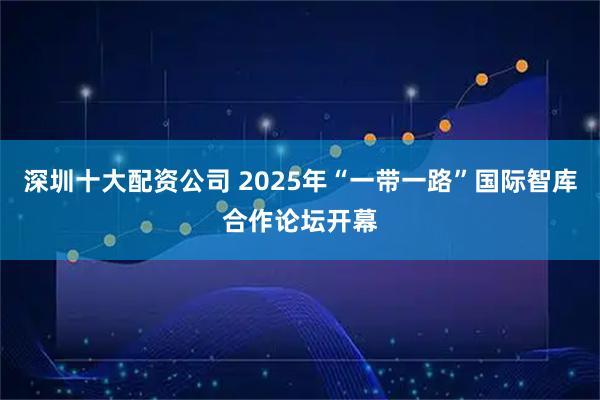 深圳十大配资公司 2025年“一带一路”国际智库合作论坛开幕